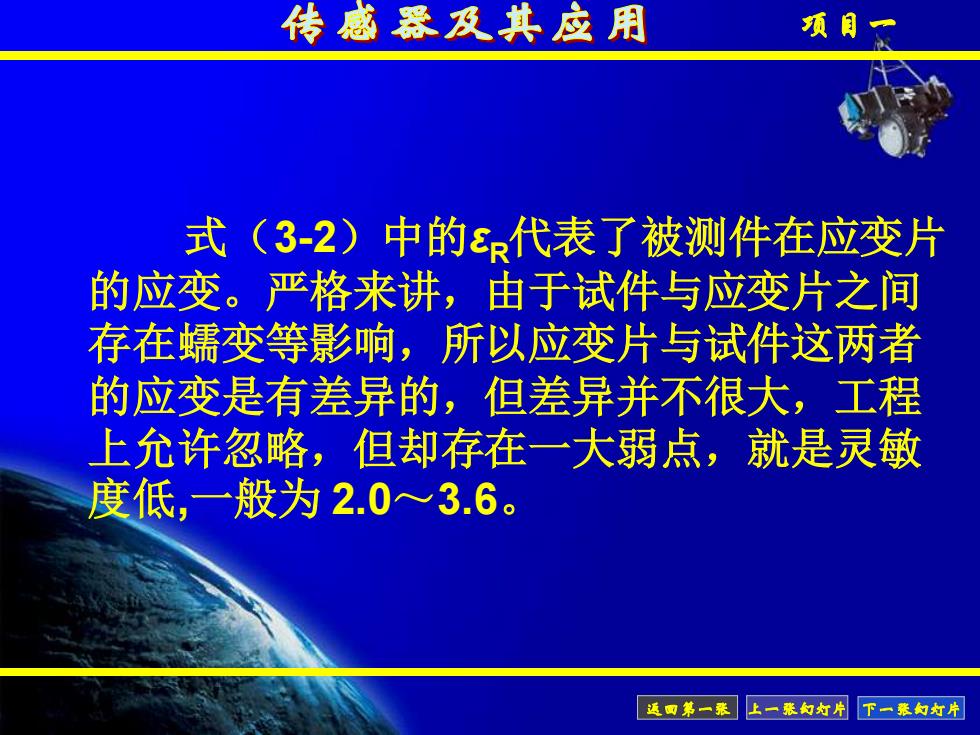 传感器及其应用

项目一

式（3-2）中的$\varepsilon_R$代表了被测件在应变片的应变。严格来讲，由于试件与应变片之间存在蠕变等影响，所以应变片与试件这两者的应变是有差异的，但差异并不很大，工程上允许忽略，但却存在一大弱点，就是灵敏度低,一般为 2.0～3.6。

返回第一张

上一张幻灯片

下一张幻灯片